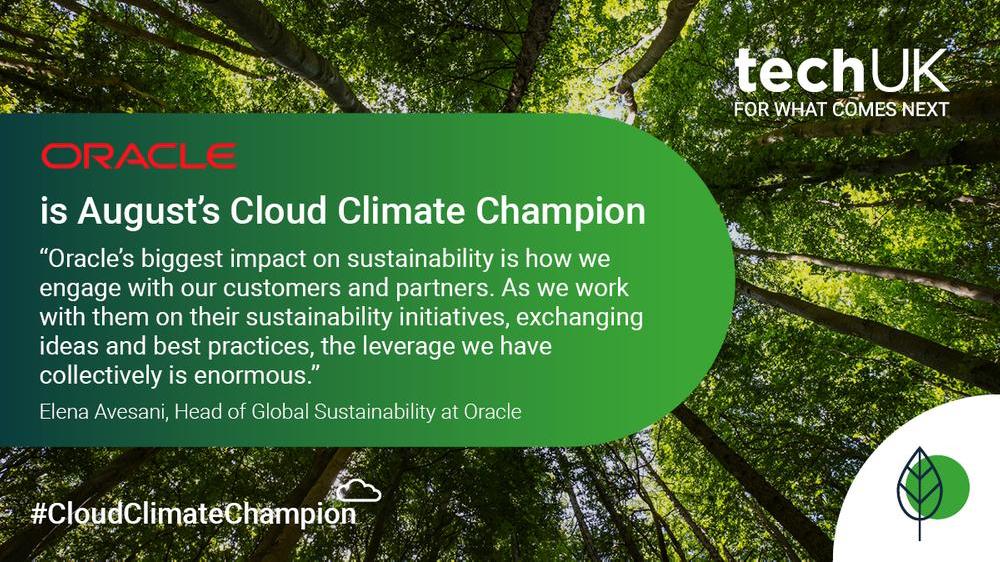 techUK
FOR WHAT COMES NEXT

ORACLE
is August's Cloud Climate Champion

"Oracle's biggest impact on sustainability is how we engage with our customers and partners. As we work with them on their sustainability initiatives, exchanging ideas and best practices, the leverage we have collectively is enormous."

Elena Avesani, Head of Global Sustainability at Oracle

#CloudClimateChampion